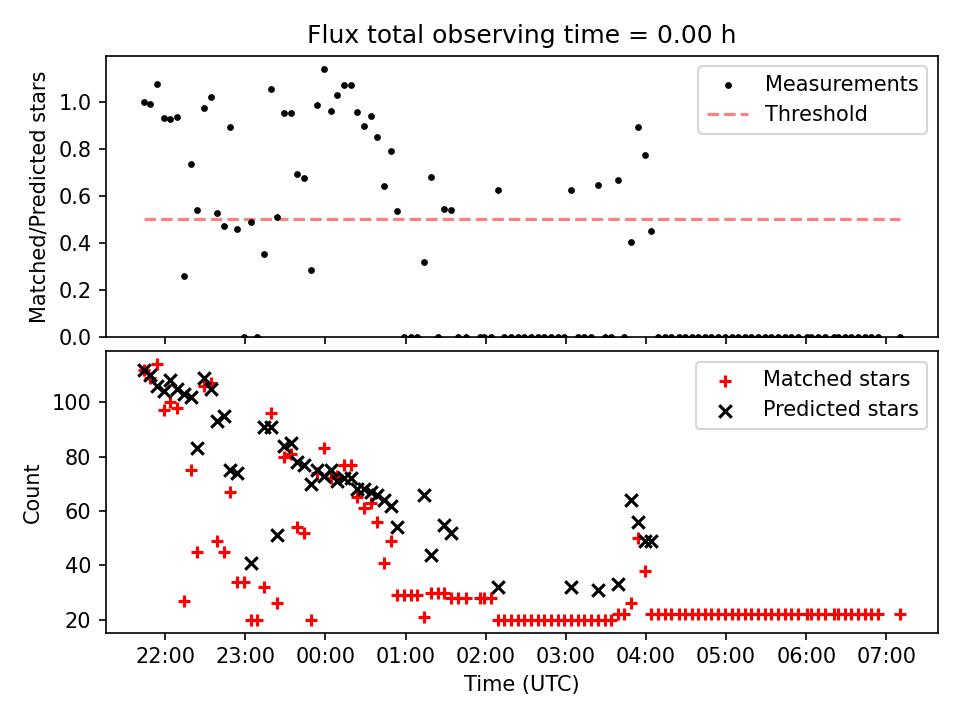 Flux total observing time = 0.00 h

Matched/Predicted stars

1.0
0.8
0.6
0.4
0.2
0.0

Measurements
Threshold

Count

100
80
60
40
20

Matched stars
Predicted stars

22:00
23:00
00:00
01:00
02:00
03:00
04:00
05:00
06:00
07:00

Time (UTC)